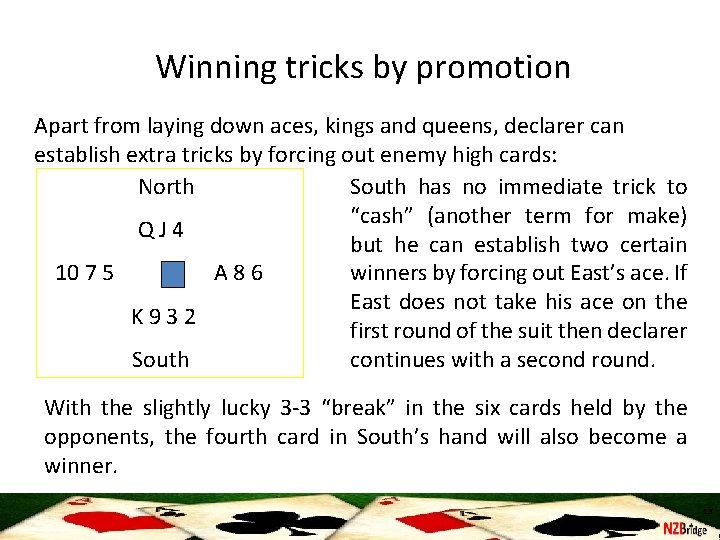 Winning tricks by promotion

Apart from laying down aces, kings and queens, declarer can establish extra tricks by forcing out enemy high cards:

North

Q J 4

10 7 5 A 8 6

K 9 3 2

South

South has no immediate trick to "cash" (another term for make) but he can establish two certain winners by forcing out East's ace. If East does not take his ace on the first round of the suit then declarer continues with a second round.

With the slightly lucky 3-3 "break" in the six cards held by the opponents, the fourth card in South's hand will also become a winner.

NZBridge